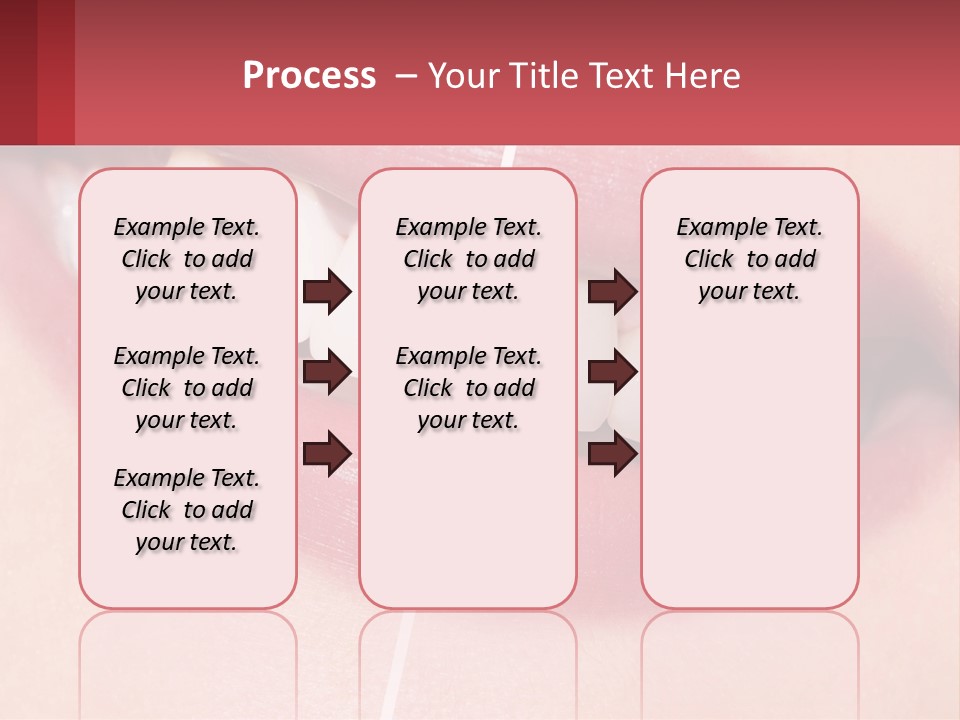 Process – Your Title Text Here

Example Text. Click to add your text.

Example Text. Click to add your text.

Example Text. Click to add your text.

Example Text. Click to add your text.

Example Text. Click to add your text.

Example Text. Click to add your text.